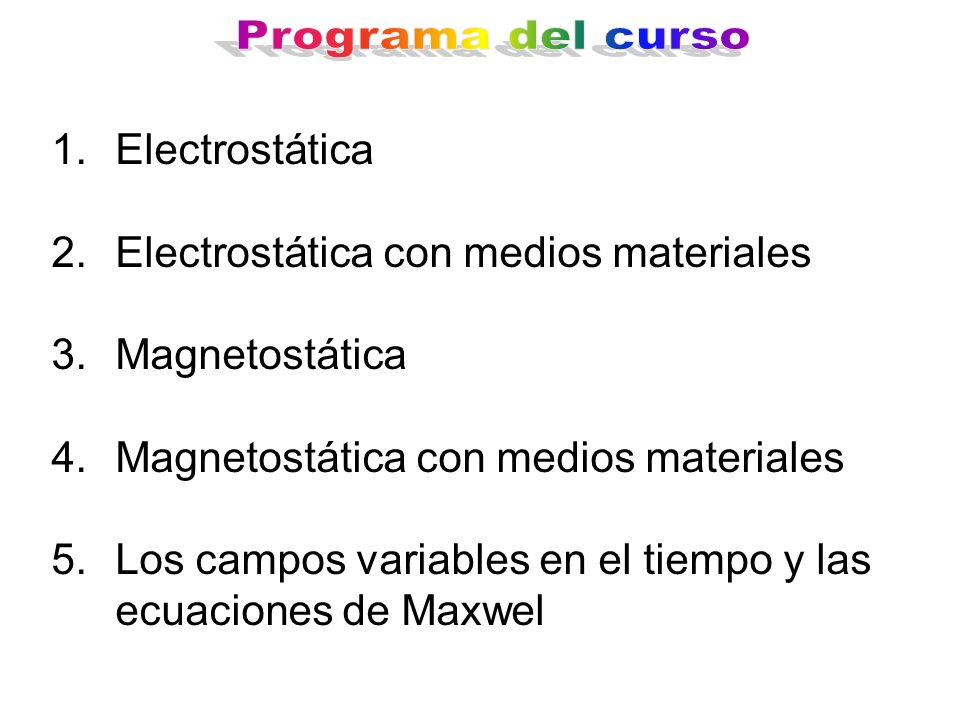 Programa del curso

1. Electrostática

2. Electrostática con medios materiales

3. Magnetostática

4. Magnetostática con medios materiales

5. Los campos variables en el tiempo y las ecuaciones de Maxwel